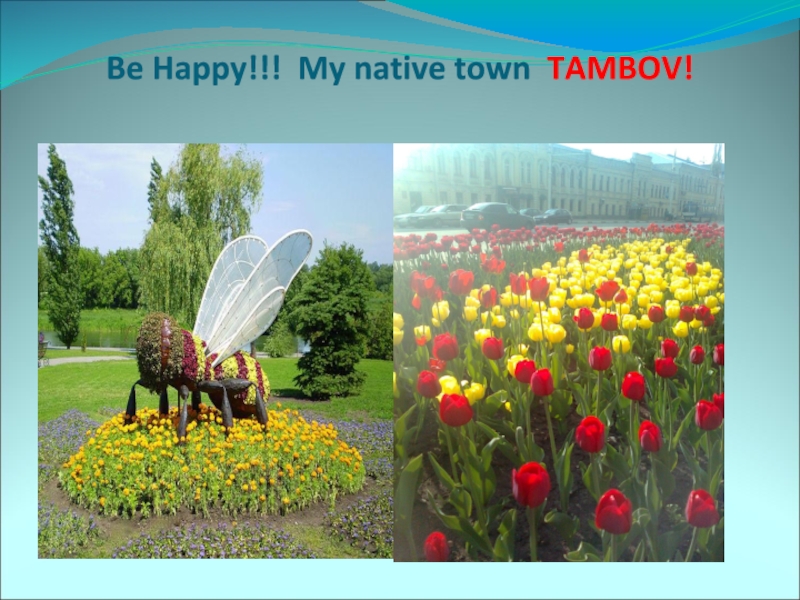 Be Happy!!! My native town TAMBOV!